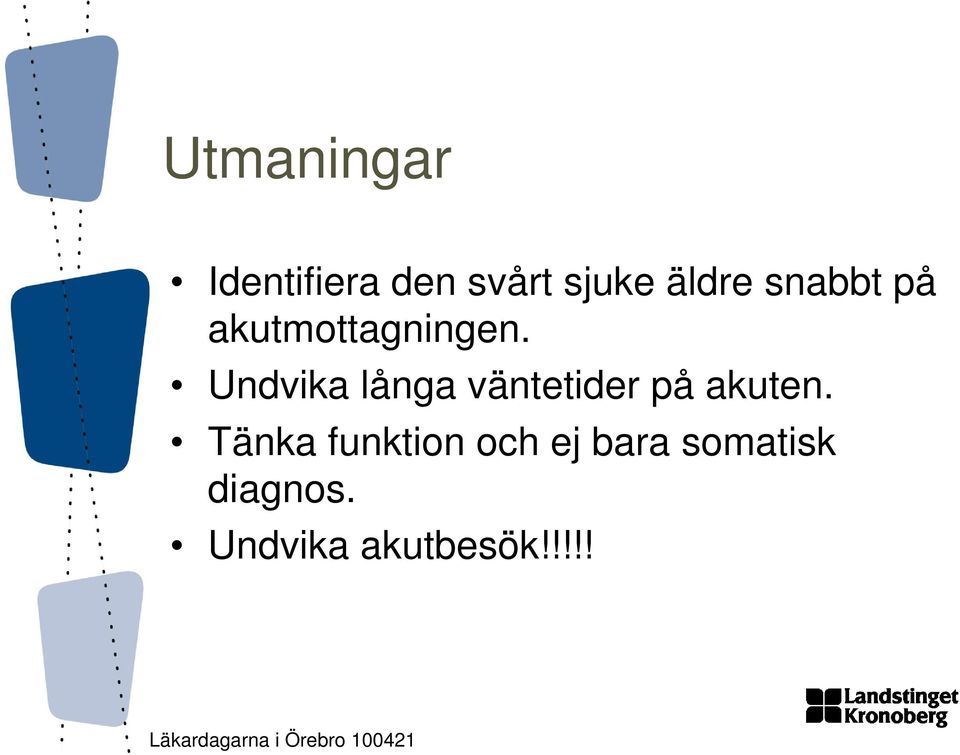 Utmaningar

• Identifiera den svårt sjuke äldre snabbt på akutmottagningen.
• Undvika långa väntetider på akuten.
• Tänka funktion och ej bara somatisk diagnos.
• Undvika akutbesök!!!!!

Läkardagarna i Örebro 100421

Landstinget Kronoberg